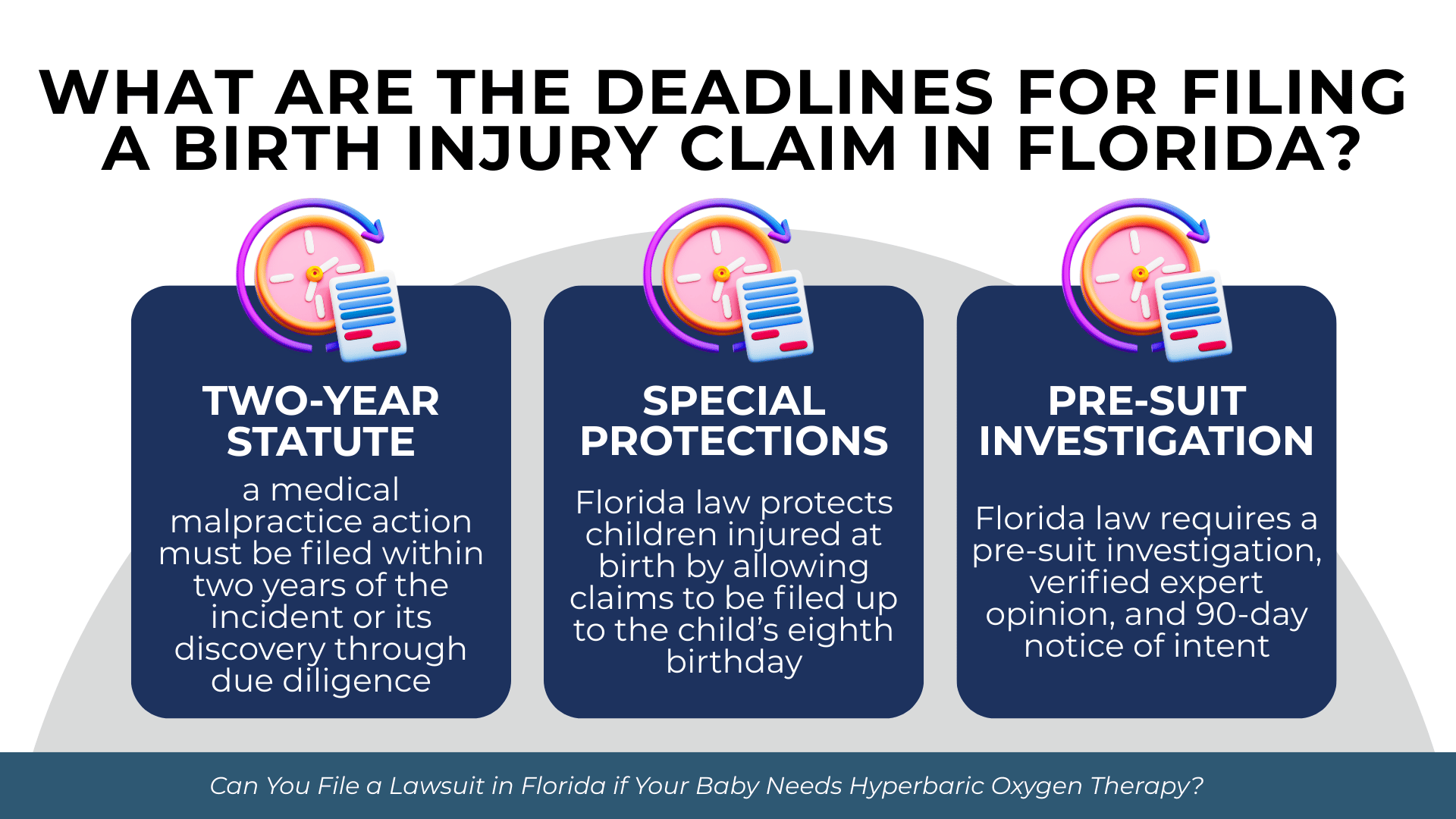 WHAT ARE THE DEADLINES FOR FILING A BIRTH INJURY CLAIM IN FLORIDA?

TWO-YEAR STATUTE

a medical malpractice action must be filed within two years of the incident or its discovery through due diligence

SPECIAL PROTECTIONS

Florida law protects children injured at birth by allowing claims to be filed up to the child's eighth birthday

PRE-SUIT INVESTIGATION

Florida law requires a pre-suit investigation, verified expert opinion, and 90-day notice of intent

Can You File a Lawsuit in Florida if Your Baby Needs Hyperbaric Oxygen Therapy?